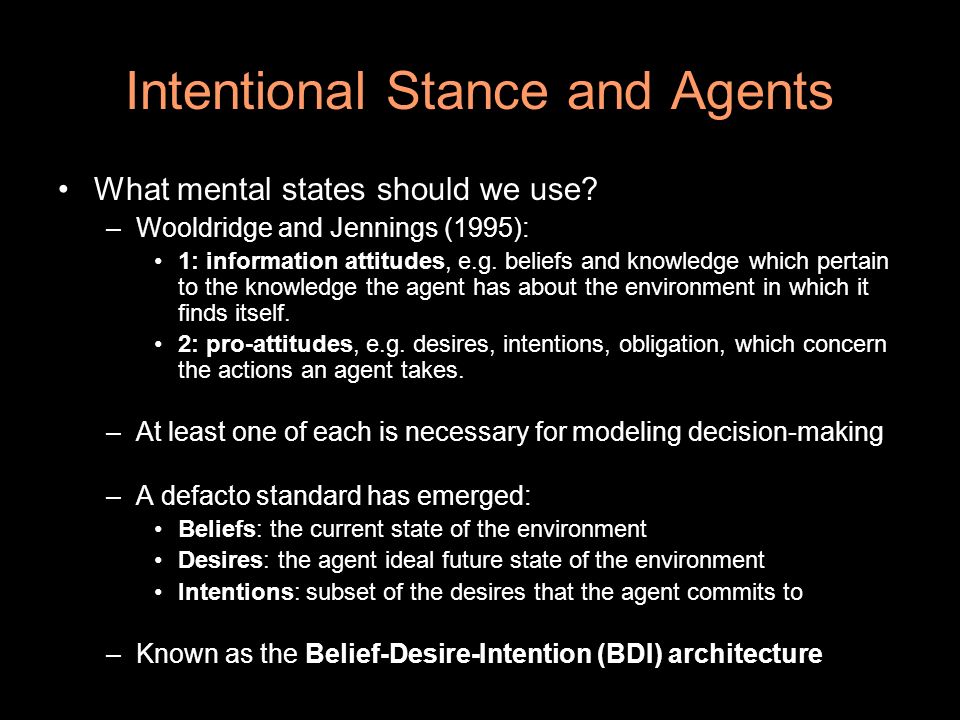 Intentional Stance and Agents

• What mental states should we use?

– Wooldridge and Jennings (1995):

• 1: information attitudes, e.g. beliefs and knowledge which pertain to the knowledge the agent has about the environment in which it finds itself.

• 2: pro-attitudes, e.g. desires, intentions, obligation, which concern the actions an agent takes.

– At least one of each is necessary for modeling decision-making

– A defacto standard has emerged:

• Beliefs: the current state of the environment

• Desires: the agent ideal future state of the environment

• Intentions: subset of the desires that the agent commits to

– Known as the Belief-Desire-Intention (BDI) architecture